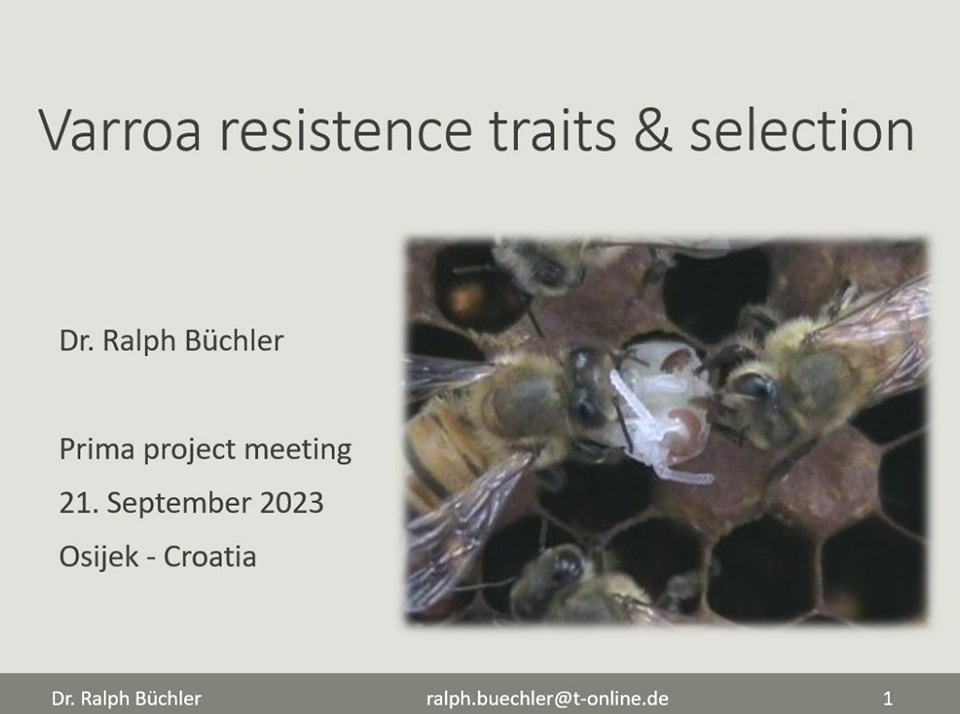 Varroa resistence traits & selection

Dr. Ralph Büchler

Prima project meeting

21. September 2023

Osijek - Croatia

Dr. Ralph Büchler ralph.buechler@t-online.de 1